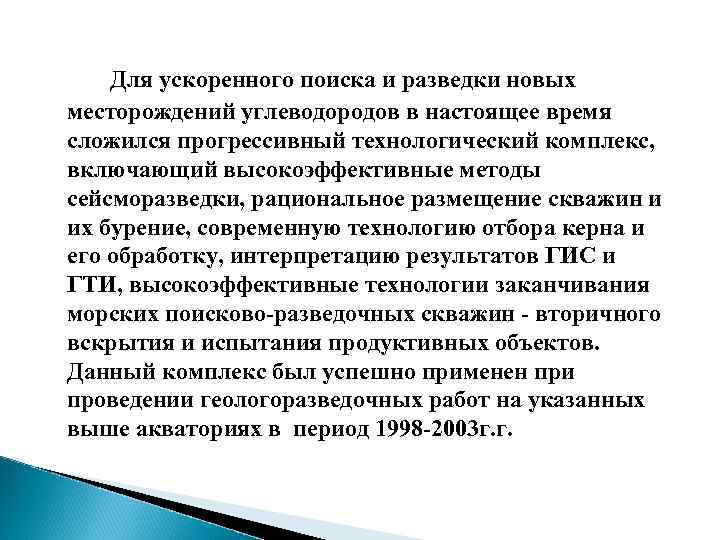 Для ускоренного поиска и разведки новых месторождений углеводородов в настоящее время сложился прогрессивный технологический комплекс, включающий высокоэффективные методы сейсморазведки, рациональное размещение скважин и их бурение, современную технологию отбора керна и его обработку, интерпретацию результатов ГИС и ГТИ, высокоэффективные технологии заканчивания морских поисково-разведочных скважин - вторичного вскрытия и испытания продуктивных объектов. Данный комплекс был успешно применен при проведении геологоразведочных работ на указанных выше акваториях в период 1998-2003г.г.